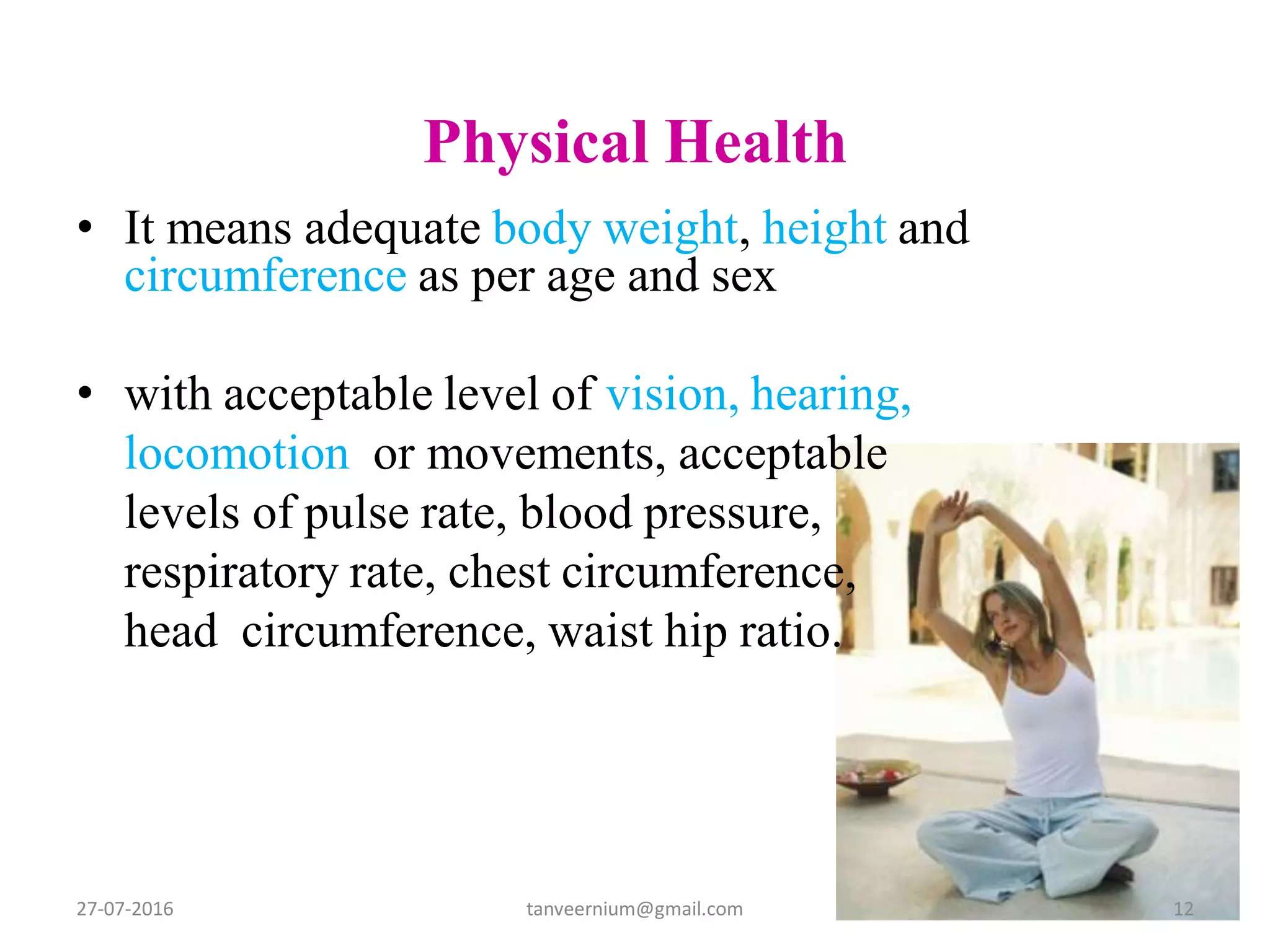 Physical Health

• It means adequate body weight, height and circumference as per age and sex

• with acceptable level of vision, hearing, locomotion or movements, acceptable levels of pulse rate, blood pressure, respiratory rate, chest circumference, head circumference, waist hip ratio.

27-07-2016 tanveernium@gmail.com 12